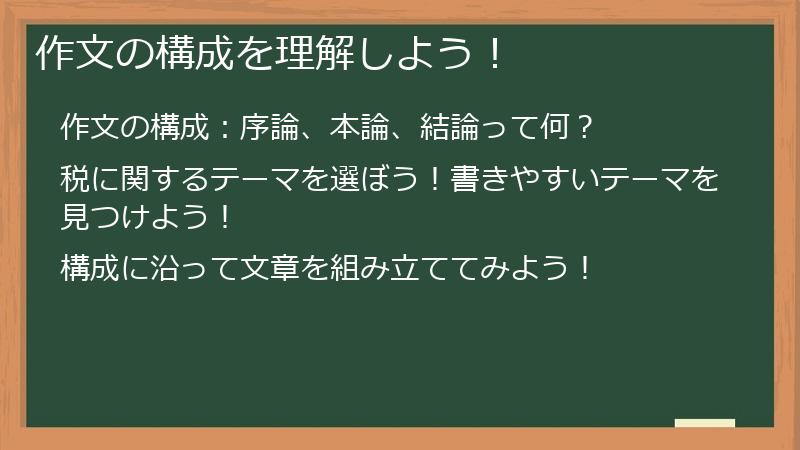 作文の構成を理解しよう！

作文の構成：序論、本論、結論って何？

税に関するテーマを選ぼう！書きやすいテーマを見つけよう！

構成に沿って文章を組み立ててみよう！